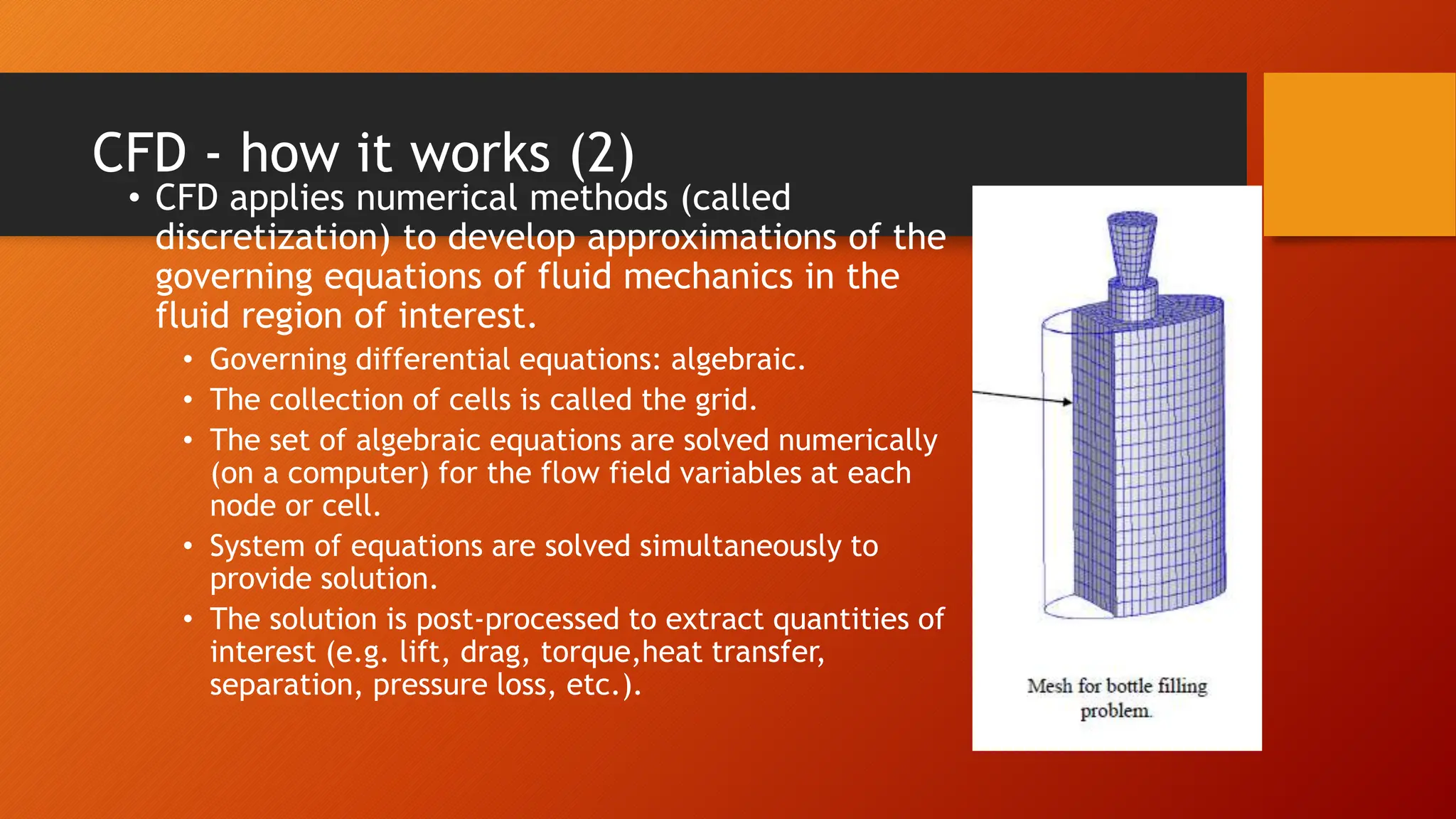 CFD - how it works (2)

• CFD applies numerical methods (called discretization) to develop approximations of the governing equations of fluid mechanics in the fluid region of interest.
  • Governing differential equations: algebraic.
  • The collection of cells is called the grid.
  • The set of algebraic equations are solved numerically (on a computer) for the flow field variables at each node or cell.
  • System of equations are solved simultaneously to provide solution.
  • The solution is post-processed to extract quantities of interest (e.g. lift, drag, torque,heat transfer, separation, pressure loss, etc.).

Mesh for bottle filling problem.